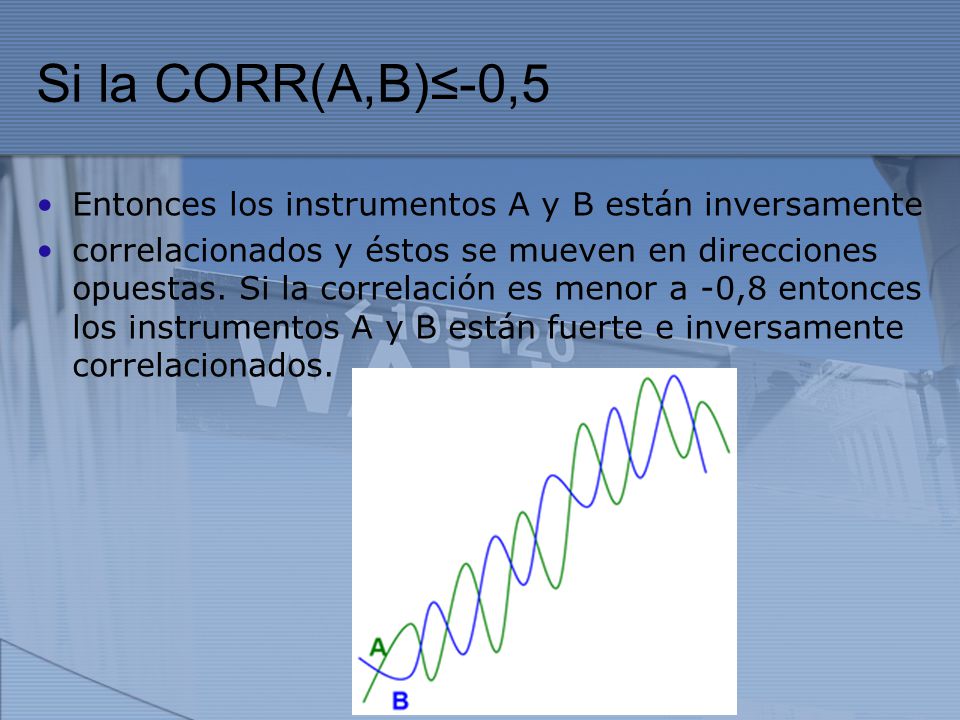 Si la CORR(A,B)≤-0,5

• Entonces los instrumentos A y B están inversamente
• correlacionados y éstos se mueven en direcciones opuestas. Si la correlación es menor a -0,8 entonces los instrumentos A y B están fuerte e inversamente correlacionados.

A
B